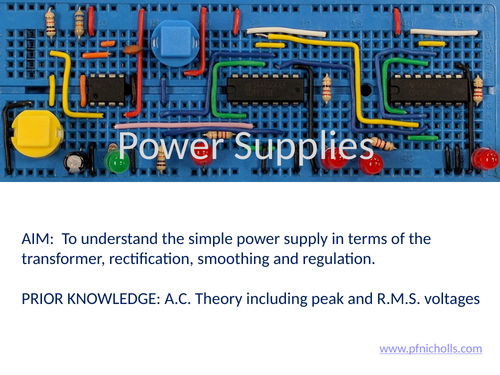 Power Supplies

AIM: To understand the simple power supply in terms of the transformer, rectification, smoothing and regulation.

PRIOR KNOWLEDGE: A.C. Theory including peak and R.M.S. voltages

www.pfnicholls.com